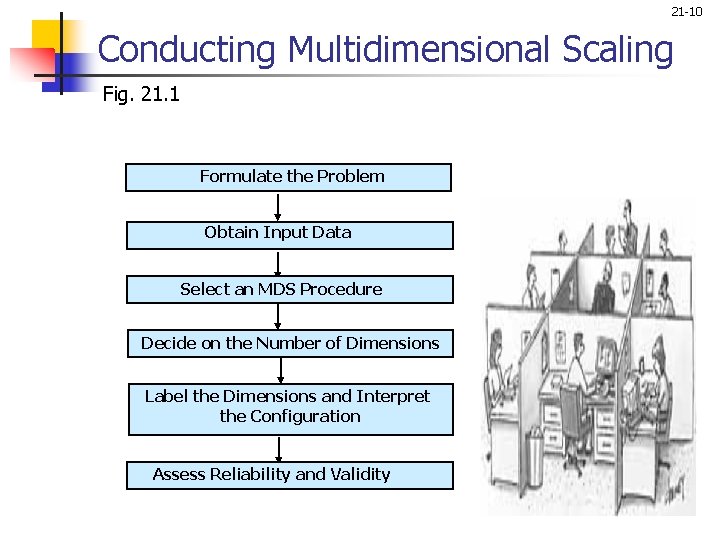 21-10

Conducting Multidimensional Scaling

Fig. 21.1

Formulate the Problem

Obtain Input Data

Select an MDS Procedure

Decide on the Number of Dimensions

Label the Dimensions and Interpret the Configuration

Assess Reliability and Validity